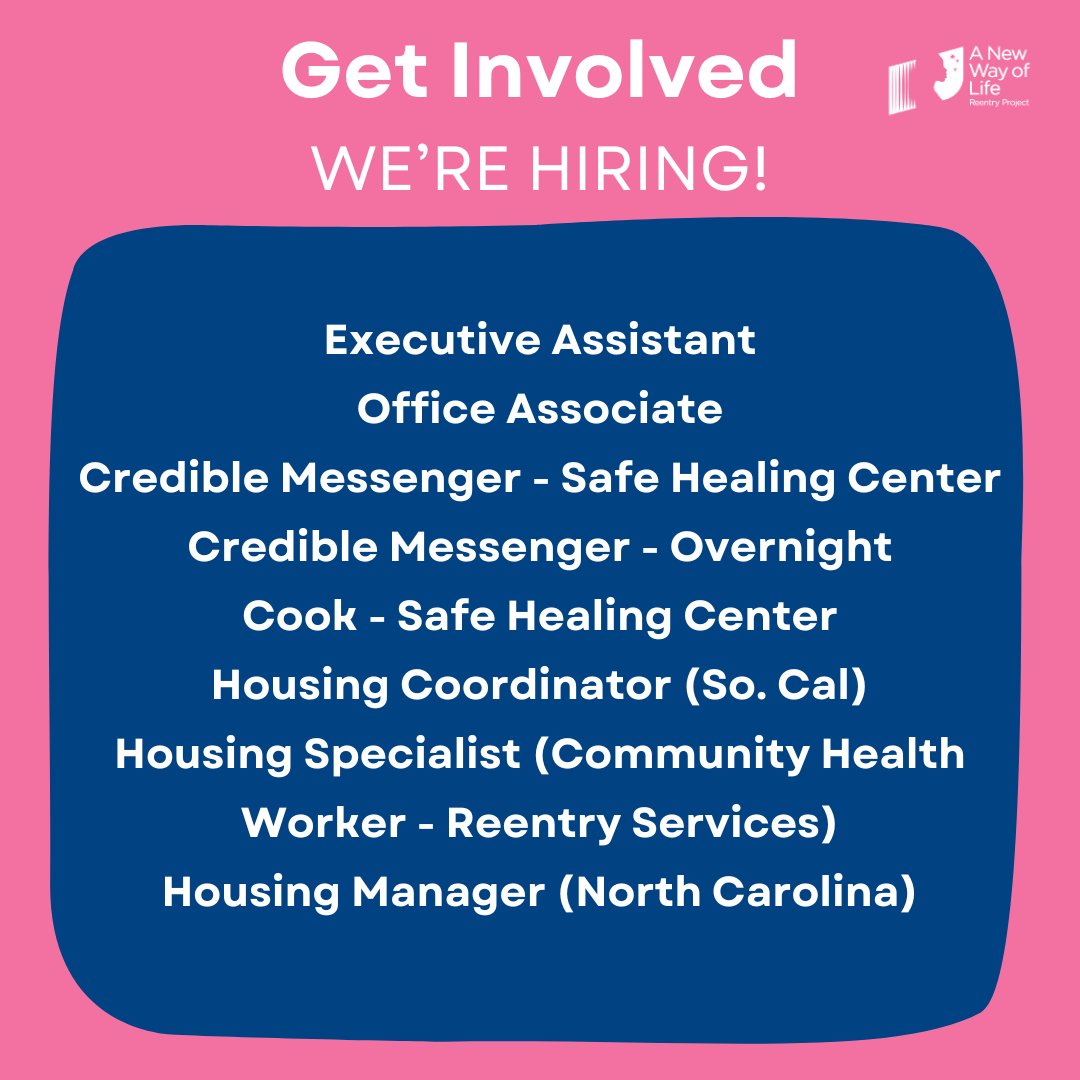 Get Involved

A New Way of Life Reentry Project

WE'RE HIRING!

Executive Assistant
Office Associate
Credible Messenger - Safe Healing Center
Credible Messenger - Overnight
Cook - Safe Healing Center
Housing Coordinator (So. Cal)
Housing Specialist (Community Health Worker - Reentry Services)
Housing Manager (North Carolina)